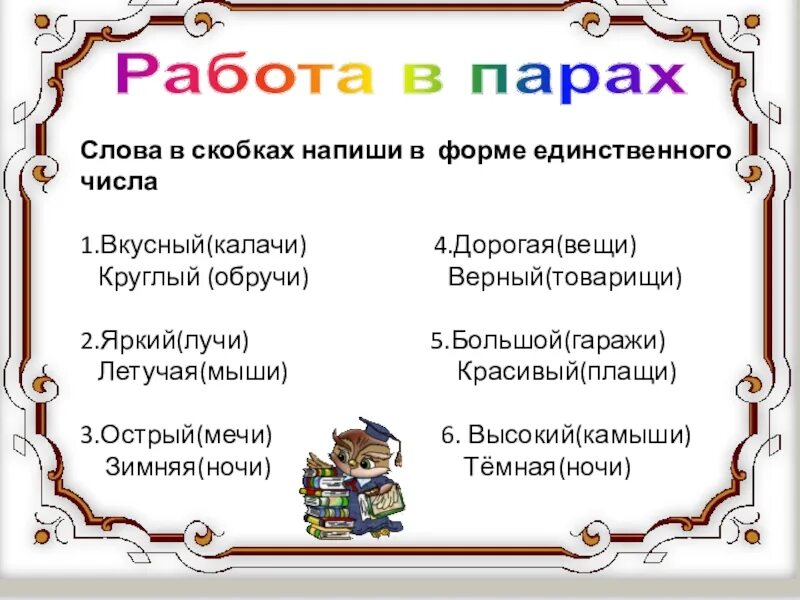 Работа в парах

Слова в скобках напиши в форме единственного числа

1.Вкусный(калачи)
Круглый (обручи)

2.Яркий(лучи)
Летучая(мыши)

3.Острый(мечи)
Зимняя(ночи)

4.Дорогая(вещи)
Верный(товарищи)

5.Большой(гаражи)
Красивый(плащи)

6. Высокий(камыши)
Тёмная(ночи)